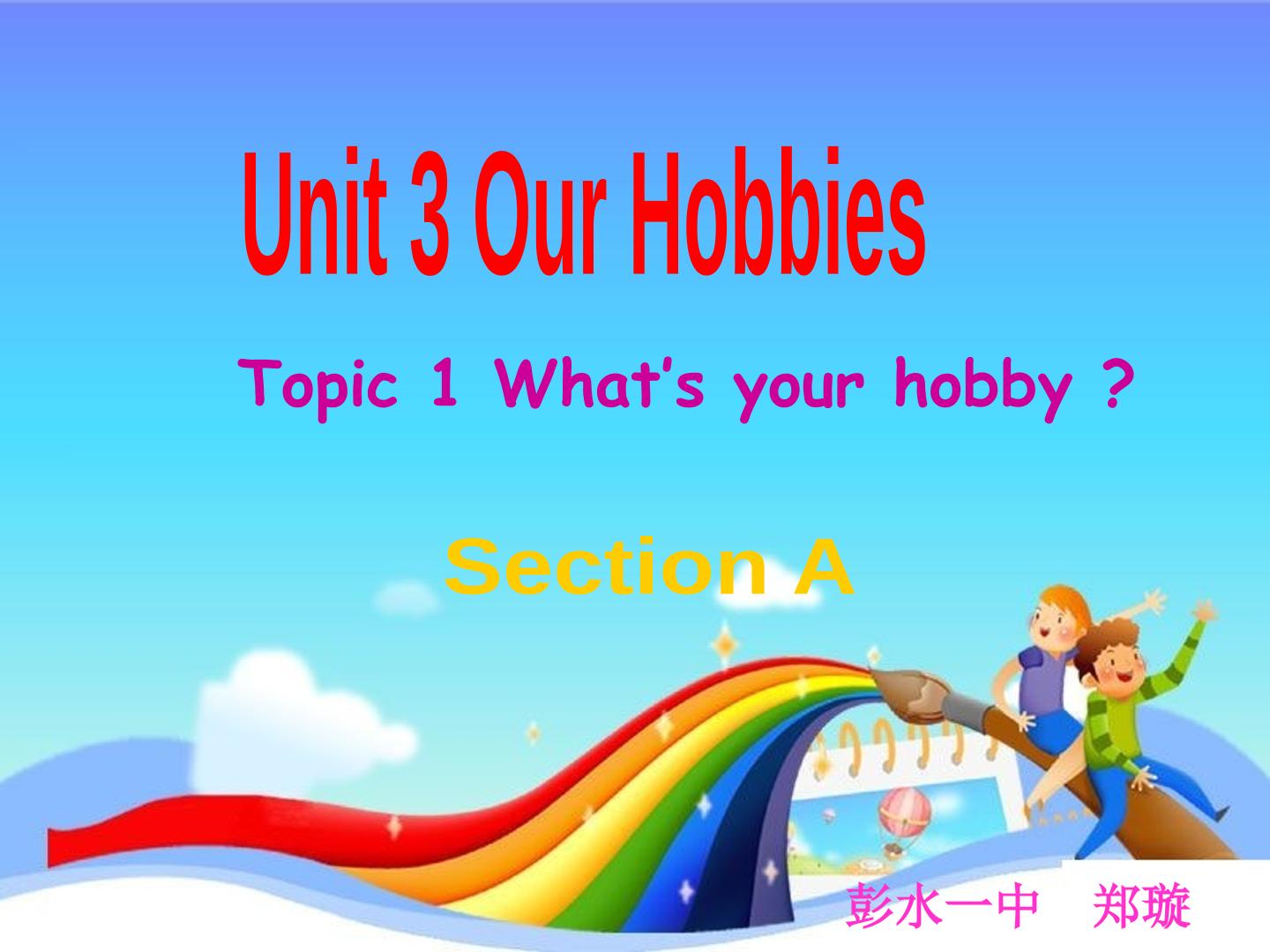 Unit 3 Our Hobbies

Topic 1 What's your hobby ?

Section A

彭水一中　郑璇